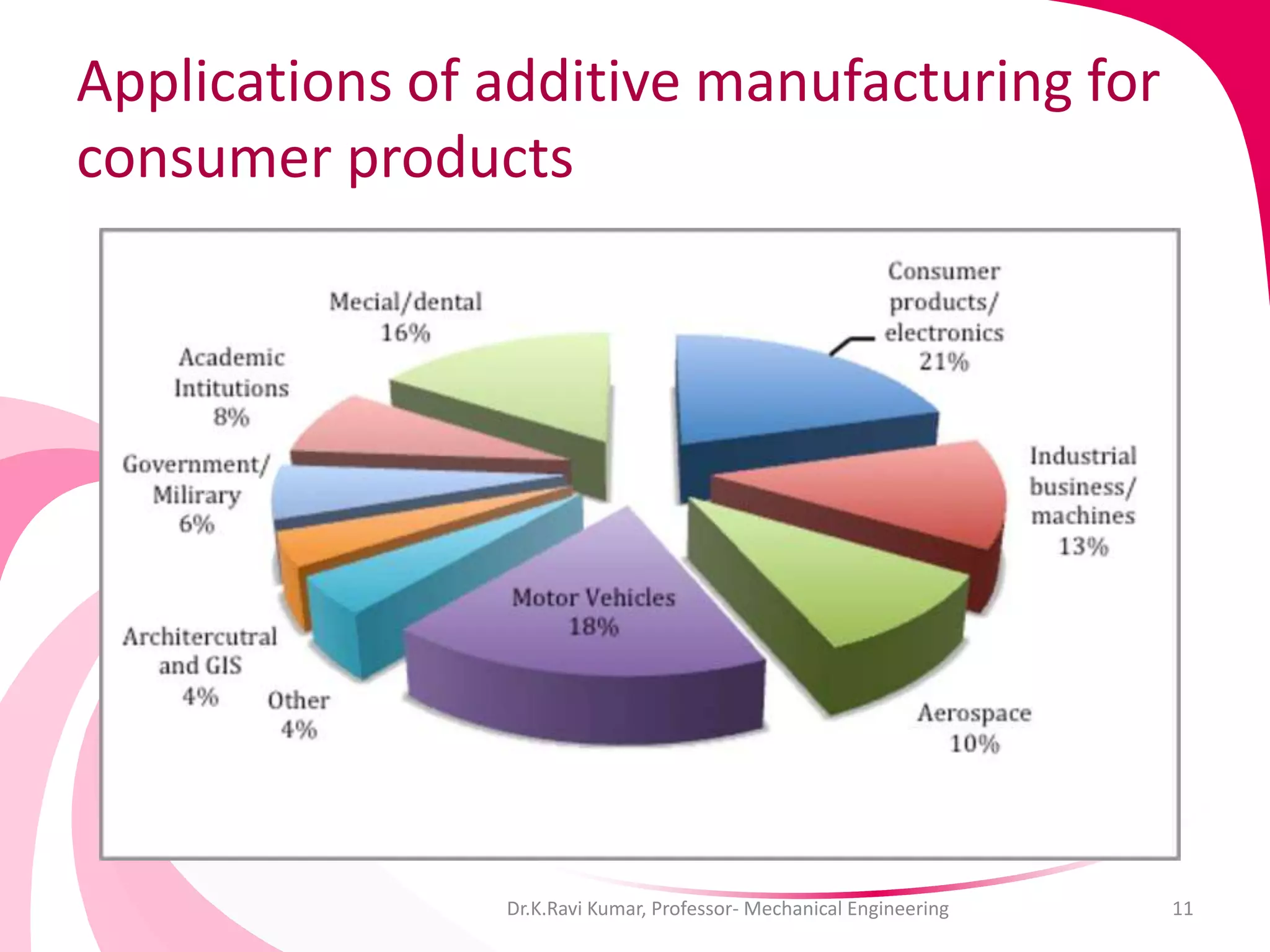 Applications of additive manufacturing for consumer products

Mecial/dental
16%

Consumer
products/
electronics
21%

Academic
Intitutions
8%

Government/
Milirary
6%

Industrial
business/
machines
13%

Motor Vehicles
18%

Architercutral
and GIS
4%

Other
4%

Aerospace
10%

Dr.K.Ravi Kumar, Professor- Mechanical Engineering

11